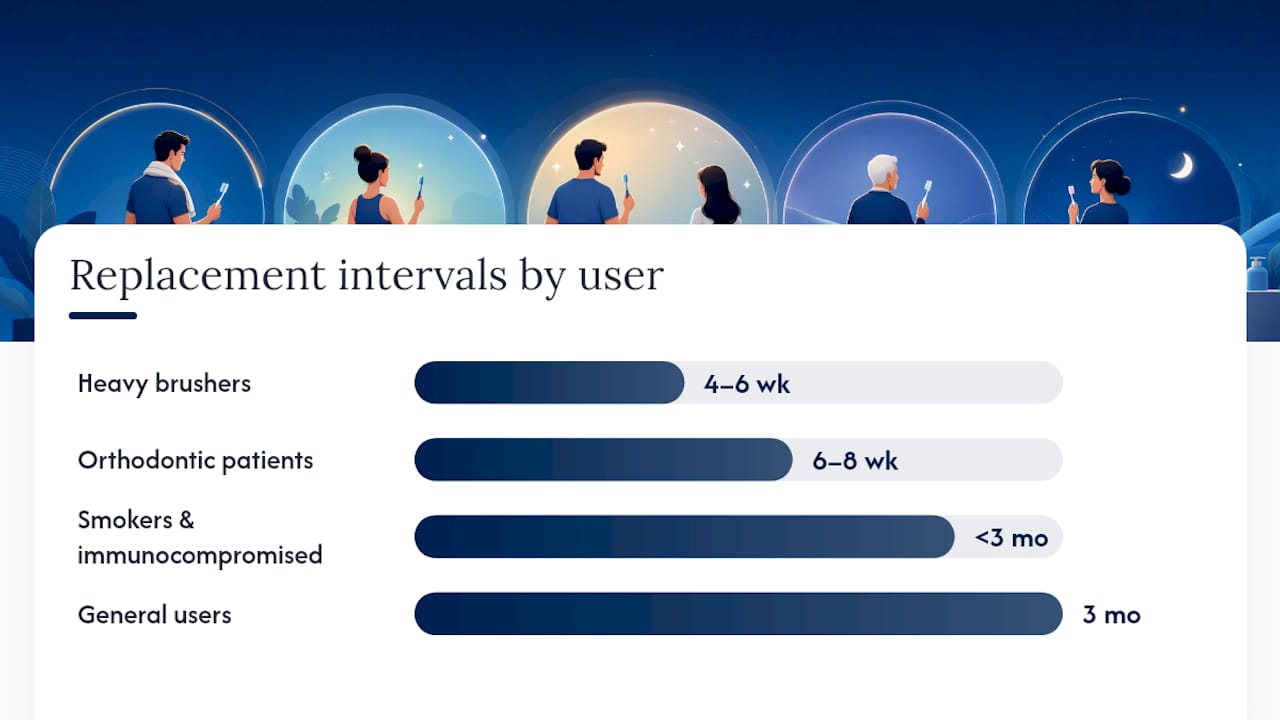 Replacement intervals by user

Heavy brushers 4–6 wk

Orthodontic patients 6–8 wk

Smokers & immunocompromised <3 mo

General users 3 mo